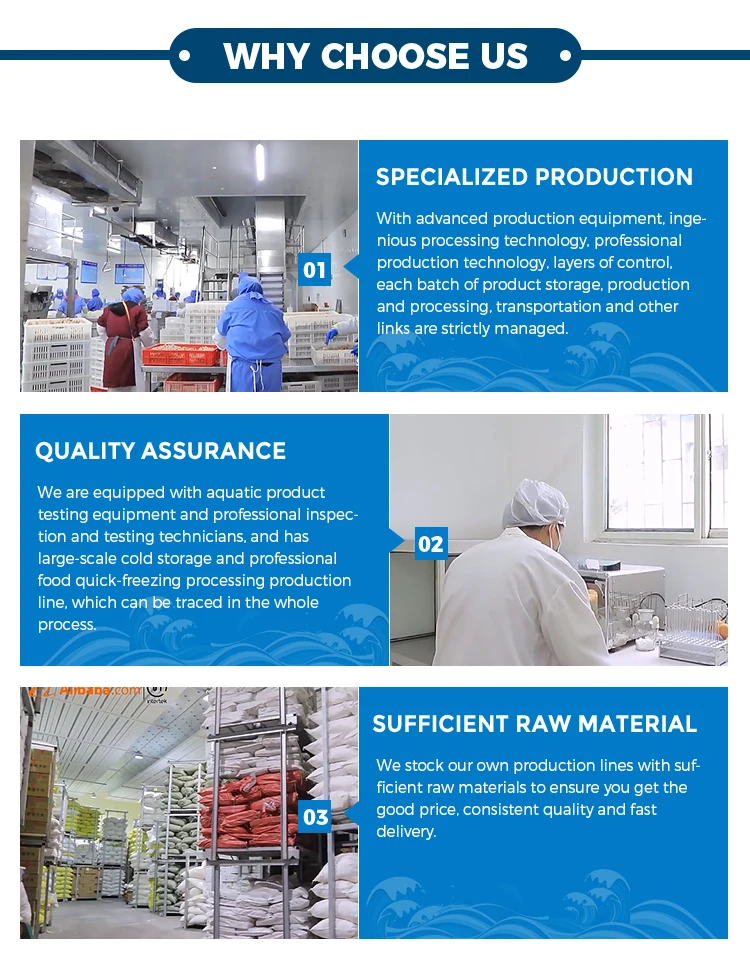 WHY CHOOSE US

01

SPECIALIZED PRODUCTION

With advanced production equipment, ingenious processing technology, professional production technology, layers of control, each batch of product storage, production and processing, transportation and other links are strictly managed.

QUALITY ASSURANCE

We are equipped with aquatic product testing equipment and professional inspection and testing technicians, and has large-scale cold storage and professional food quick-freezing processing production line, which can be traced in the whole process.

02

Alibaba.com

intertek

03

SUFFICIENT RAW MATERIAL

We stock our own production lines with sufficient raw materials to ensure you get the good price, consistent quality and fast delivery.